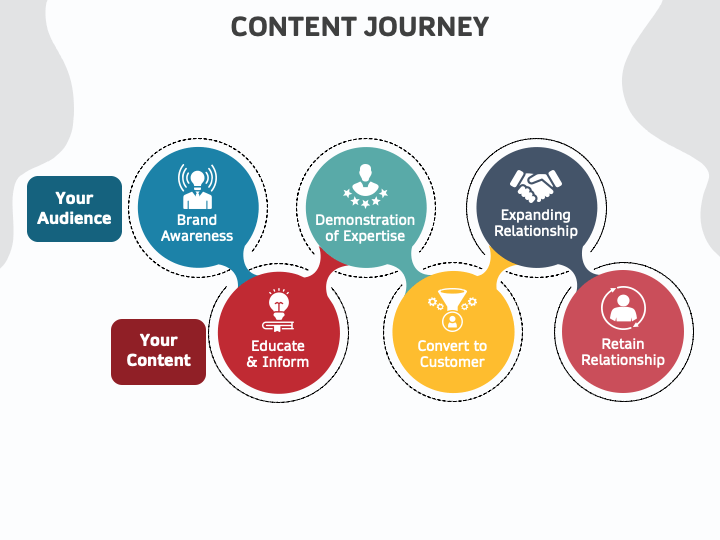 CONTENT JOURNEY

Your Audience

Brand Awareness

Demonstration of Expertise

Expanding Relationship

Your Content

Educate & Inform

Convert to Customer

Retain Relationship